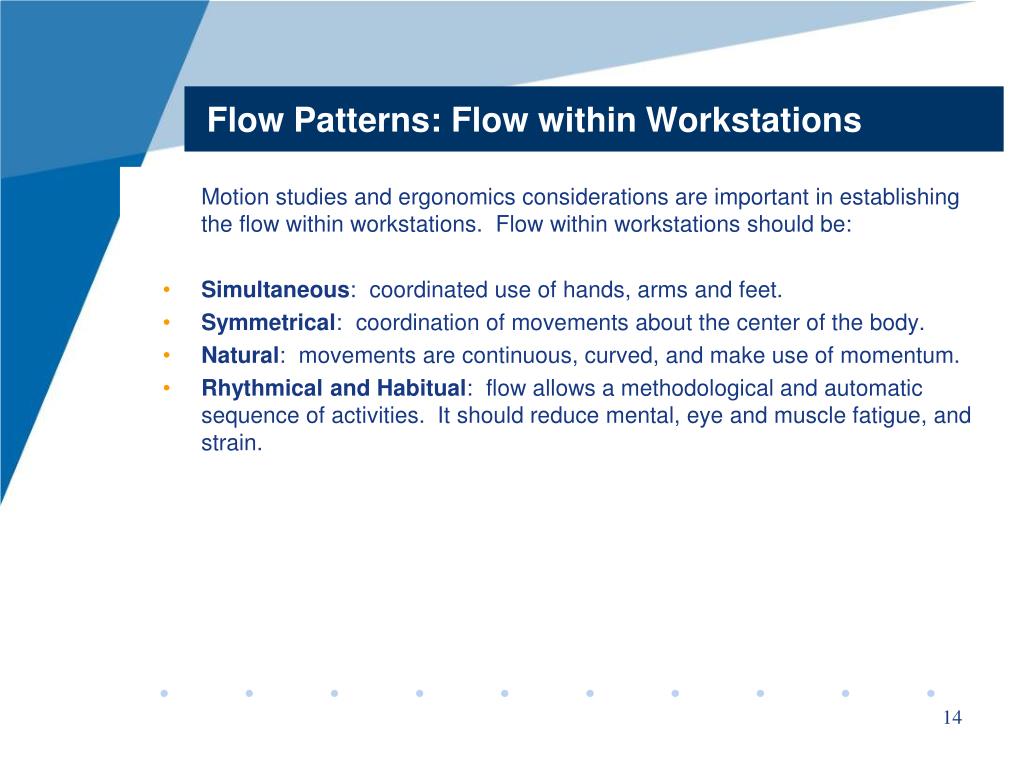 Flow Patterns: Flow within Workstations

Motion studies and ergonomics considerations are important in establishing the flow within workstations.  Flow within workstations should be:

• Simultaneous:  coordinated use of hands, arms and feet.
• Symmetrical:  coordination of movements about the center of the body.
• Natural:  movements are continuous, curved, and make use of momentum.
• Rhythmical and Habitual:  flow allows a methodological and automatic sequence of activities.  It should reduce mental, eye and muscle fatigue, and strain.

14